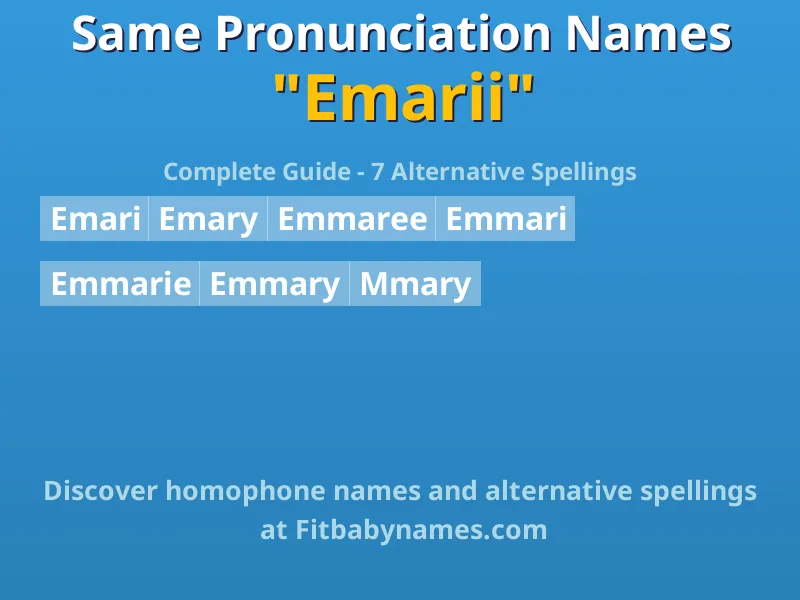 Same Pronunciation Names
"Emarii"

Complete Guide - 7 Alternative Spellings

Emari Emary Emmaree Emmari

Emmarie Emmary Mmary

Discover homophone names and alternative spellings at Fitbabynames.com